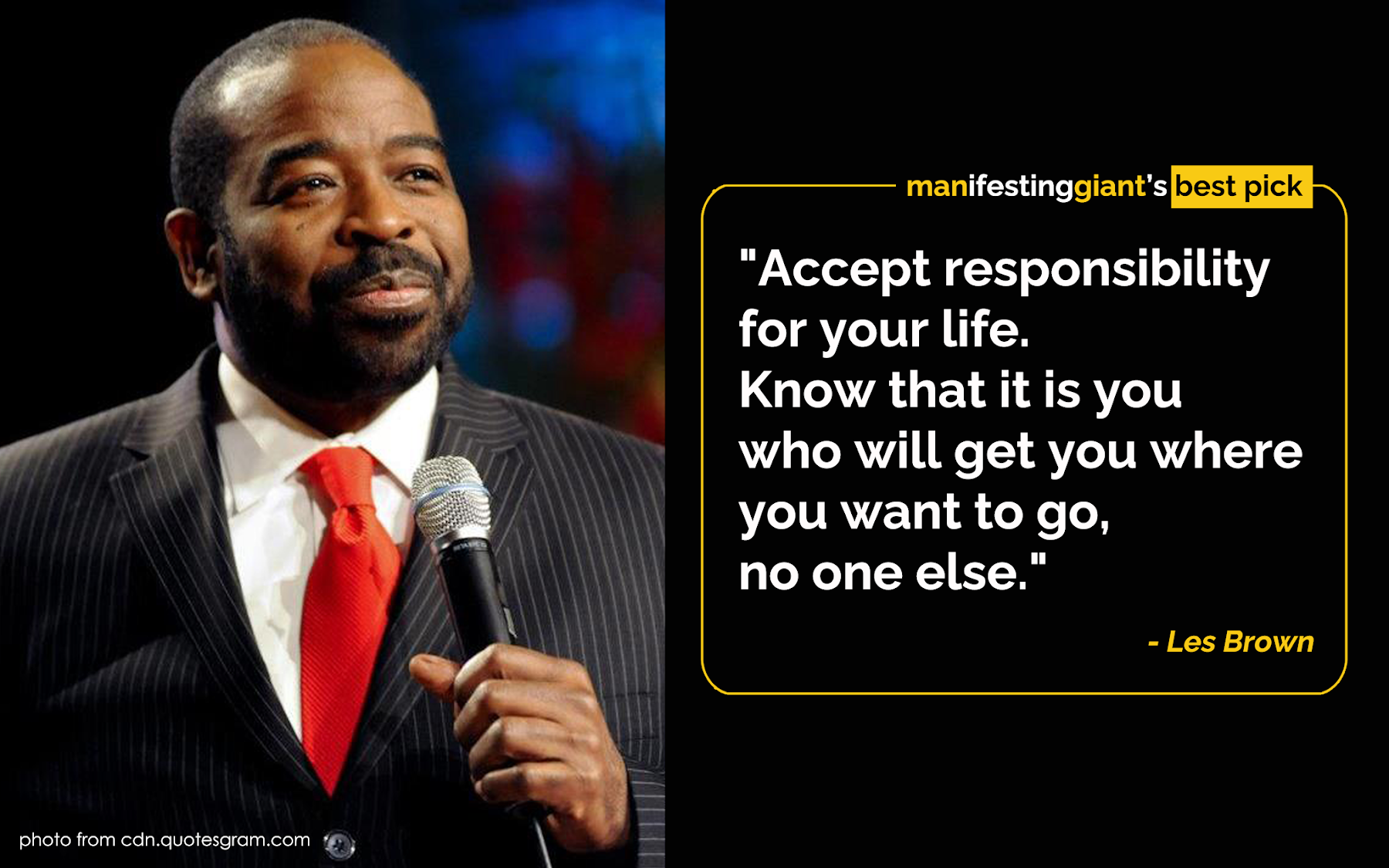 manifestinggiant's best pick

"Accept responsibility for your life.
Know that it is you who will get you where you want to go,
no one else."

- Les Brown

photo from cdn.quotesgram.com